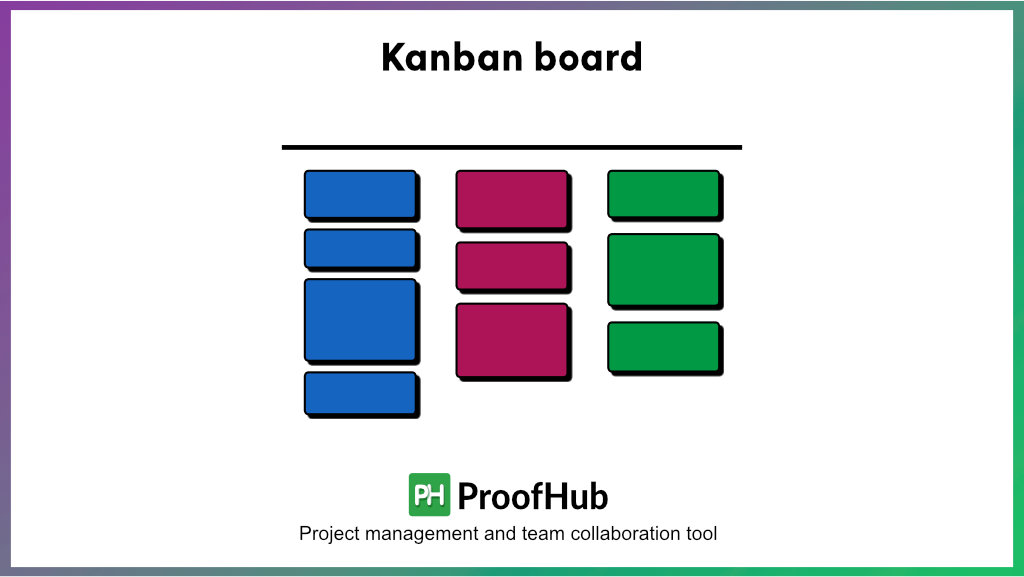 Kanban board

PH ProofHub

Project management and team collaboration tool